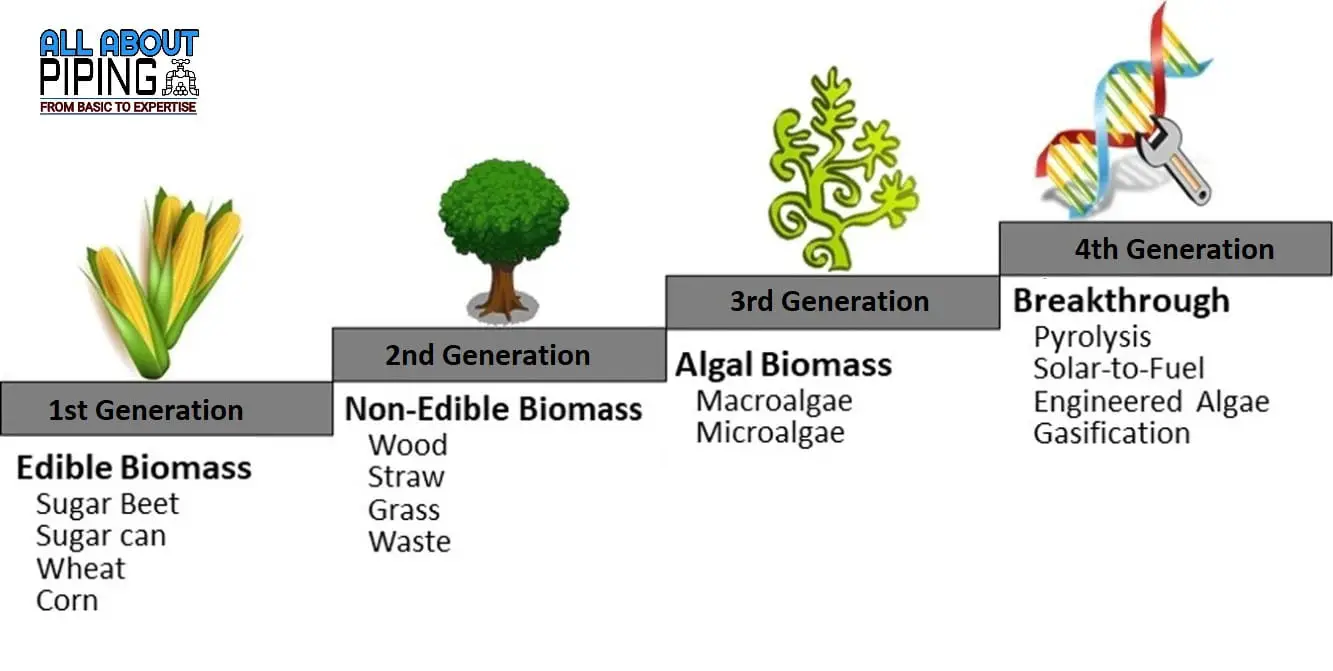 ALL ABOUT PIPING
FROM BASIC TO EXPERTISE

1st Generation
Edible Biomass
Sugar Beet
Sugar can
Wheat
Corn

2nd Generation
Non-Edible Biomass
Wood
Straw
Grass
Waste

3rd Generation
Algal Biomass
Macroalgae
Microalgae

4th Generation
Breakthrough
Pyrolysis
Solar-to-Fuel
Engineered Algae
Gasification